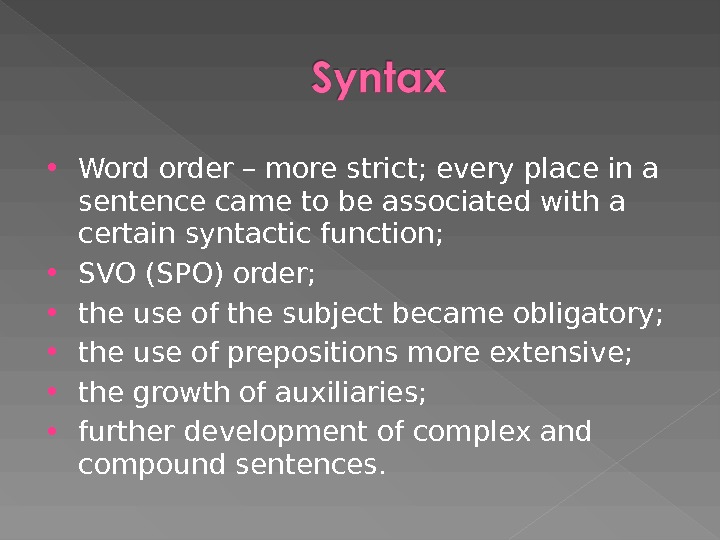 Syntax

• Word order – more strict; every place in a sentence came to be associated with a certain syntactic function;
• SVO (SPO) order;
• the use of the subject became obligatory;
• the use of prepositions more extensive;
• the growth of auxiliaries;
• further development of complex and compound sentences.